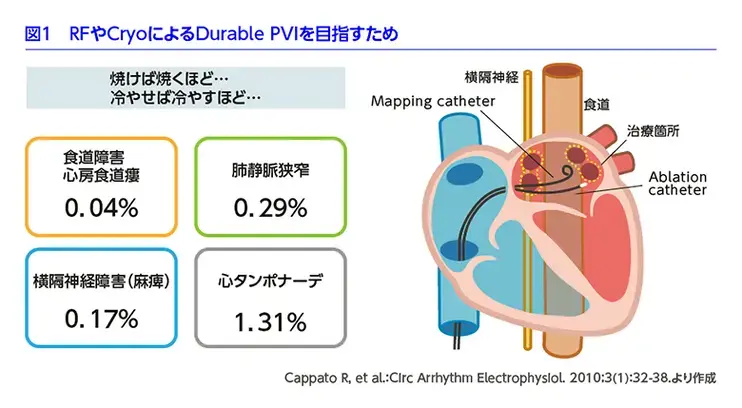 図1　RFやCryoによるDurable PVIを目指すため

焼けば焼くほど…
冷やせば冷やすほど…

食道障害
心房食道瘻
0.04%

肺静脈狭窄
0.29%

横隔神経障害（麻痺）
0.17%

心タンポナーデ
1.31%

横隔神経
Mapping catheter
食道
治療箇所
Ablation catheter

Cappato R, et al.:Circ Arrhythm Electrophysiol. 2010:3(1):32-38.より作成